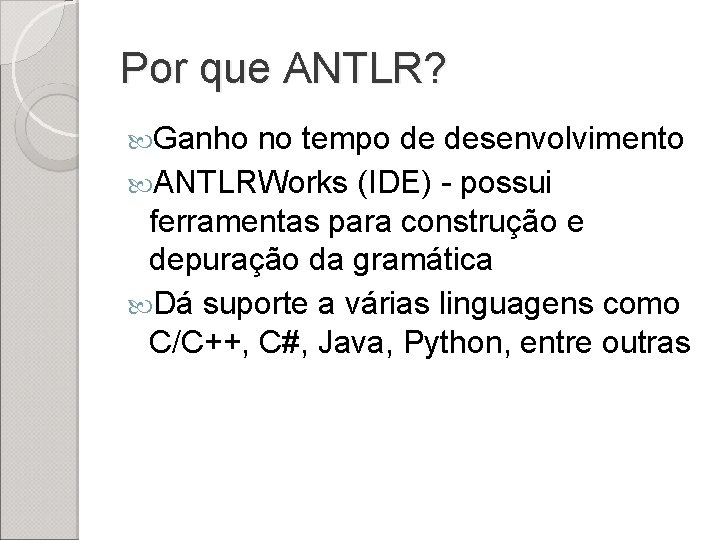 Por que ANTLR?

Ganho no tempo de desenvolvimento

ANTLRWorks (IDE) - possui ferramentas para construção e depuração da gramática

Dá suporte a várias linguagens como C/C++, C#, Java, Python, entre outras